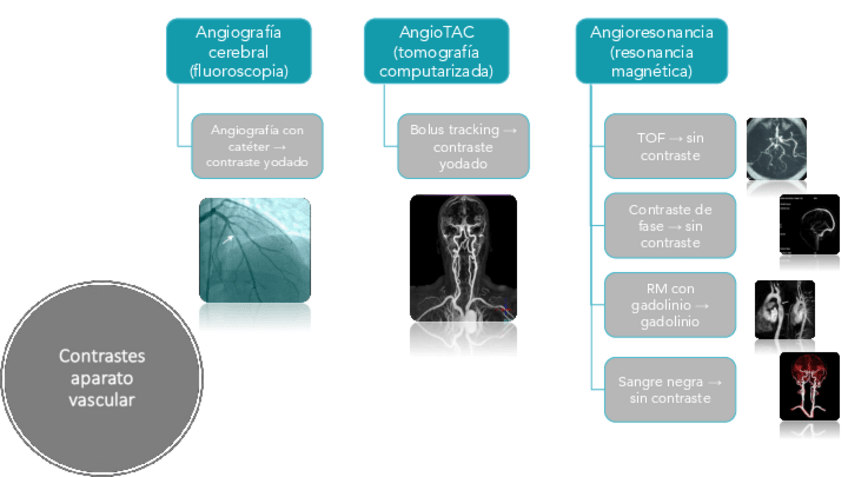 Angiografía cerebral (fluoroscopia)

Angiografía con catéter → contraste yodado

AngioTAC (tomografía computarizada)

Bolus tracking → contraste yodado

Angioresonancia (resonancia magnética)

TOF → sin contraste

Contraste de fase → sin contraste

RM con gadolinio → gadolinio

Sangre negra → sin contraste

Contrastes aparato vascular